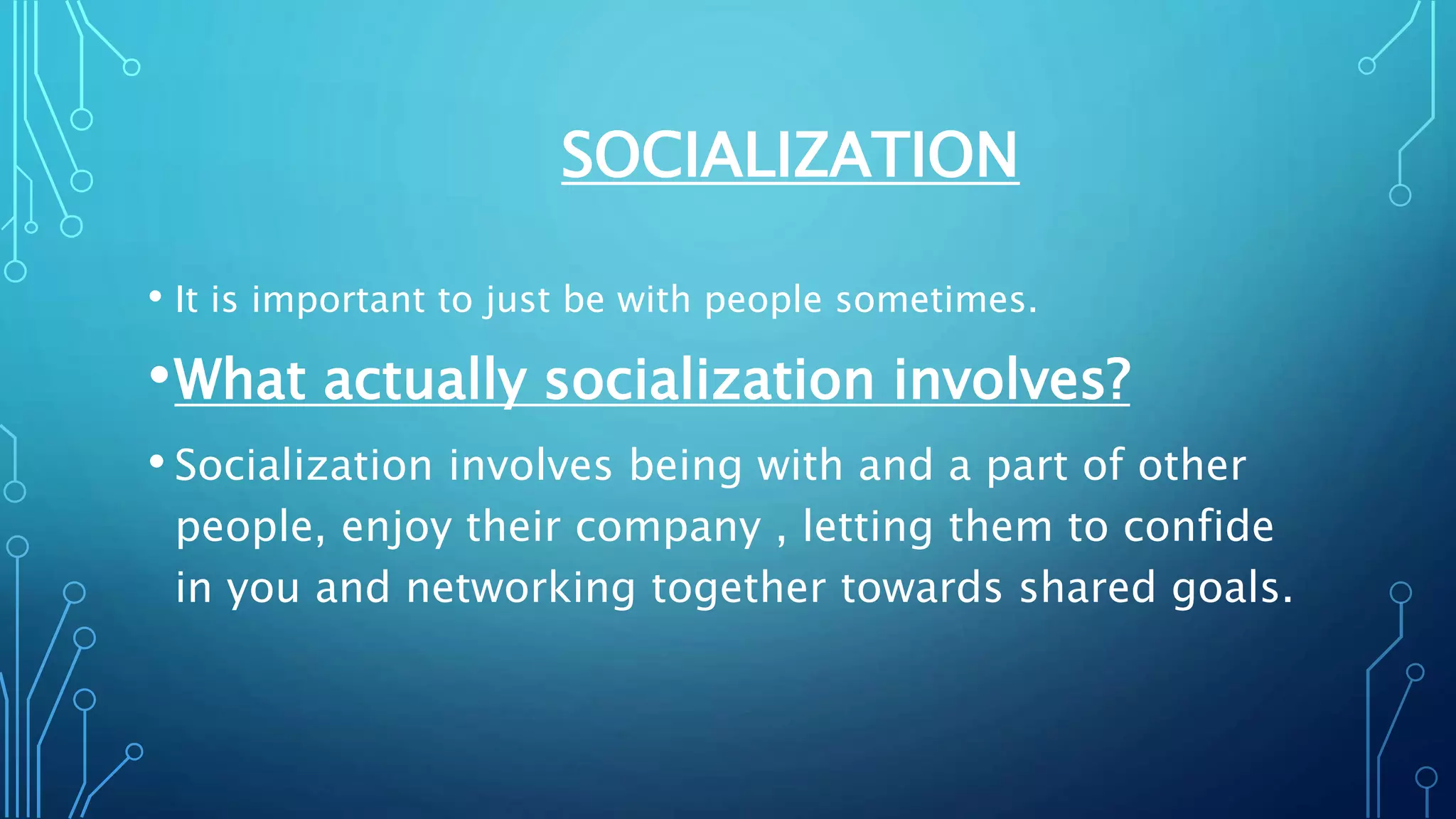 SOCIALIZATION

• It is important to just be with people sometimes.

• What actually socialization involves?

• Socialization involves being with and a part of other people, enjoy their company , letting them to confide in you and networking together towards shared goals.